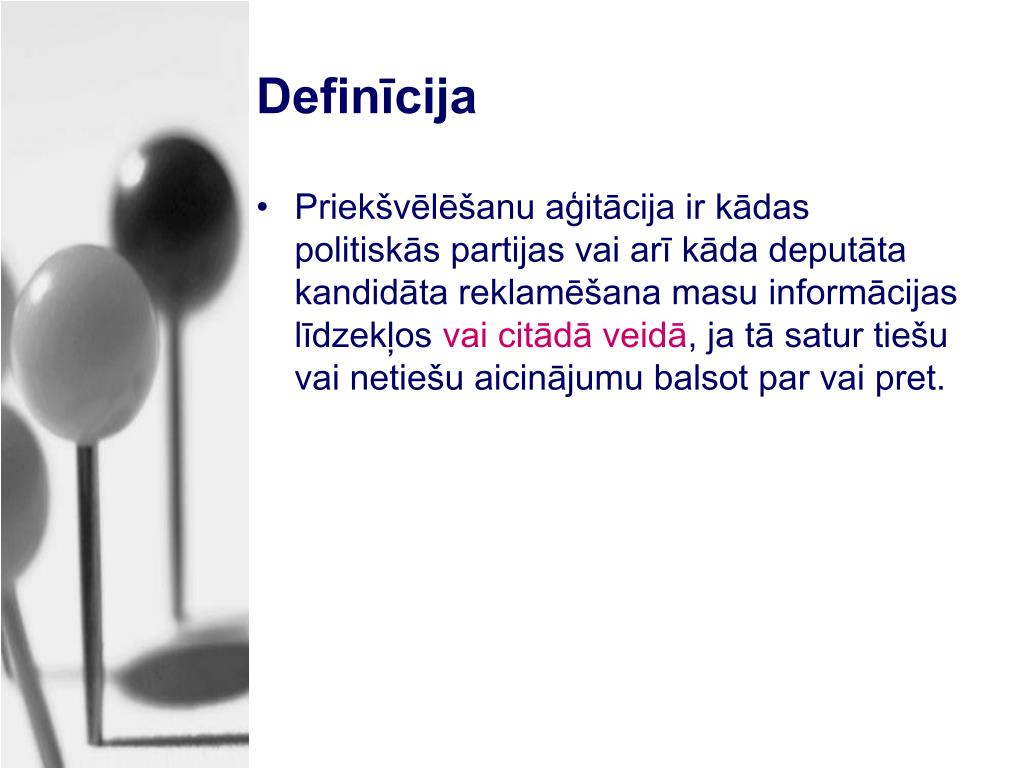 Definīcija

• Priekšvēlēšanu aģitācija ir kādas politiskās partijas vai arī kāda deputāta kandidāta reklamēšana masu informācijas līdzekļos vai citādā veidā, ja tā satur tiešu vai netiešu aicinājumu balsot par vai pret.